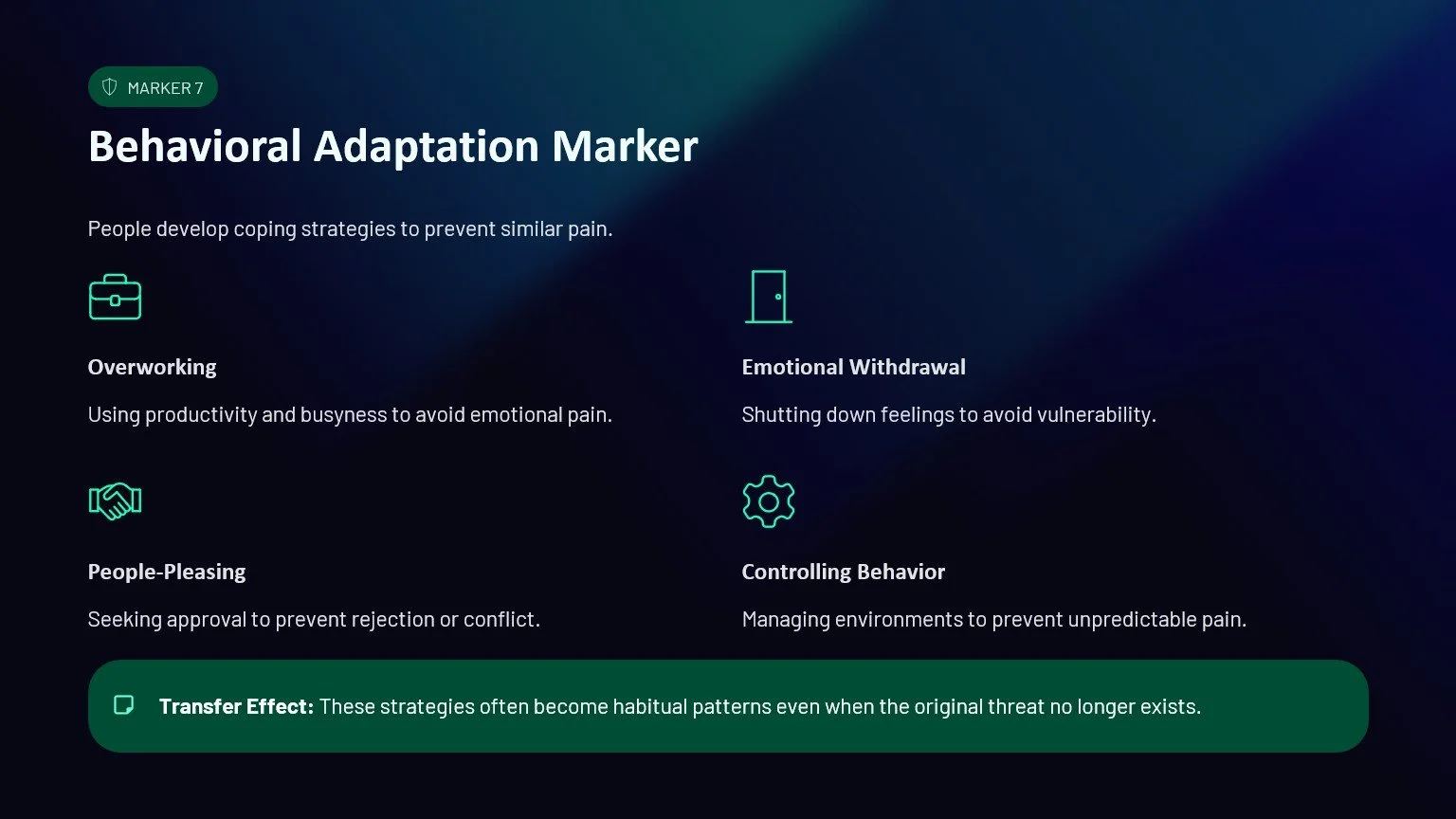 MARKER 7

Behavioral Adaptation Marker

People develop coping strategies to prevent similar pain.

Overworking

Using productivity and busyness to avoid emotional pain.

Emotional Withdrawal

Shutting down feelings to avoid vulnerability.

People-Pleasing

Seeking approval to prevent rejection or conflict.

Controlling Behavior

Managing environments to prevent unpredictable pain.

Transfer Effect: These strategies often become habitual patterns even when the original threat no longer exists.